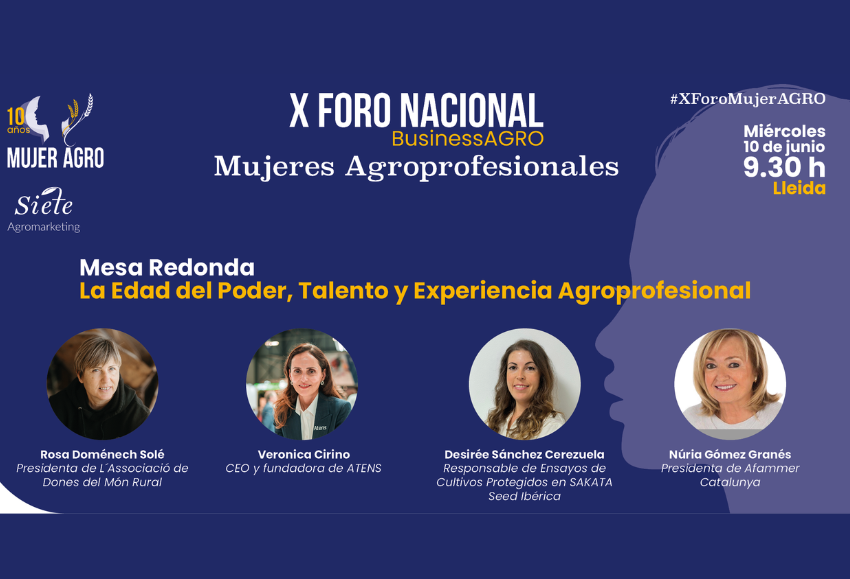 10 años
MUJER AGRO

Siete
Agromarketing

X FORO NACIONAL
BusinessAGRO
Mujeres Agroprofesionales

#XForoMujerAGRO

Miércoles
10 de junio
9.30 h
Lleida

Mesa Redonda
La Edad del Poder, Talento y Experiencia Agroprofesional

Rosa Doménech Solé
Presidenta de L´Associació de Dones del Món Rural

Veronica Cirino
CEO y fundadora de ATENS

Desirée Sánchez Cerezuela
Responsable de Ensayos de Cultivos Protegidos en SAKATA Seed Ibérica

Núria Gómez Granés
Presidenta de Afammer Catalunya